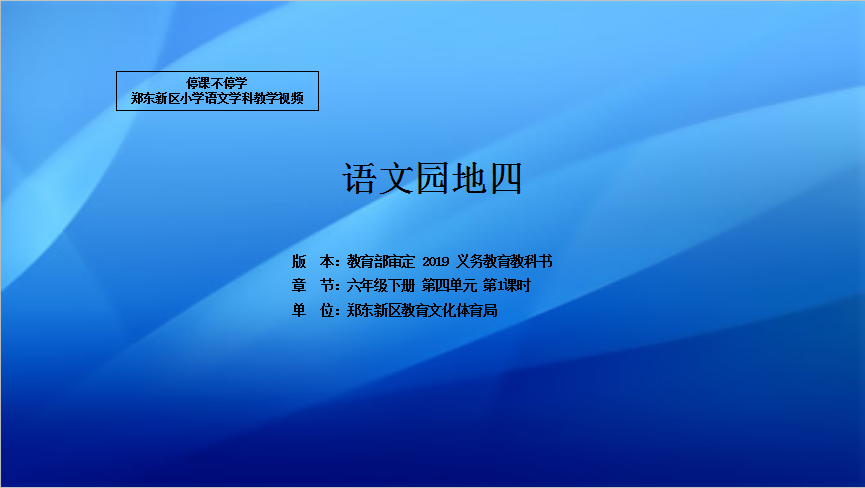 停课不停学
郑东新区小学语文学科教学视频

语文园地四

版 本：教育部审定 2019 义务教育教科书
章 节：六年级下册 第四单元 第1课时
单 位：郑东新区教育文化体育局